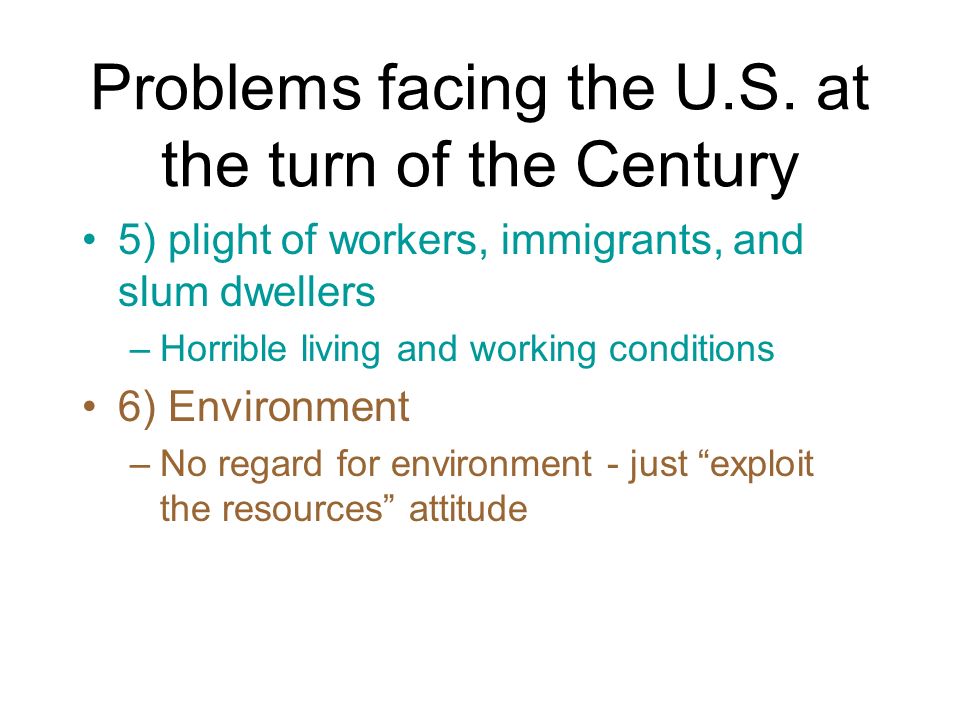 Problems facing the U.S. at the turn of the Century

• 5) plight of workers, immigrants, and slum dwellers
– Horrible living and working conditions

• 6) Environment
– No regard for environment - just “exploit the resources” attitude